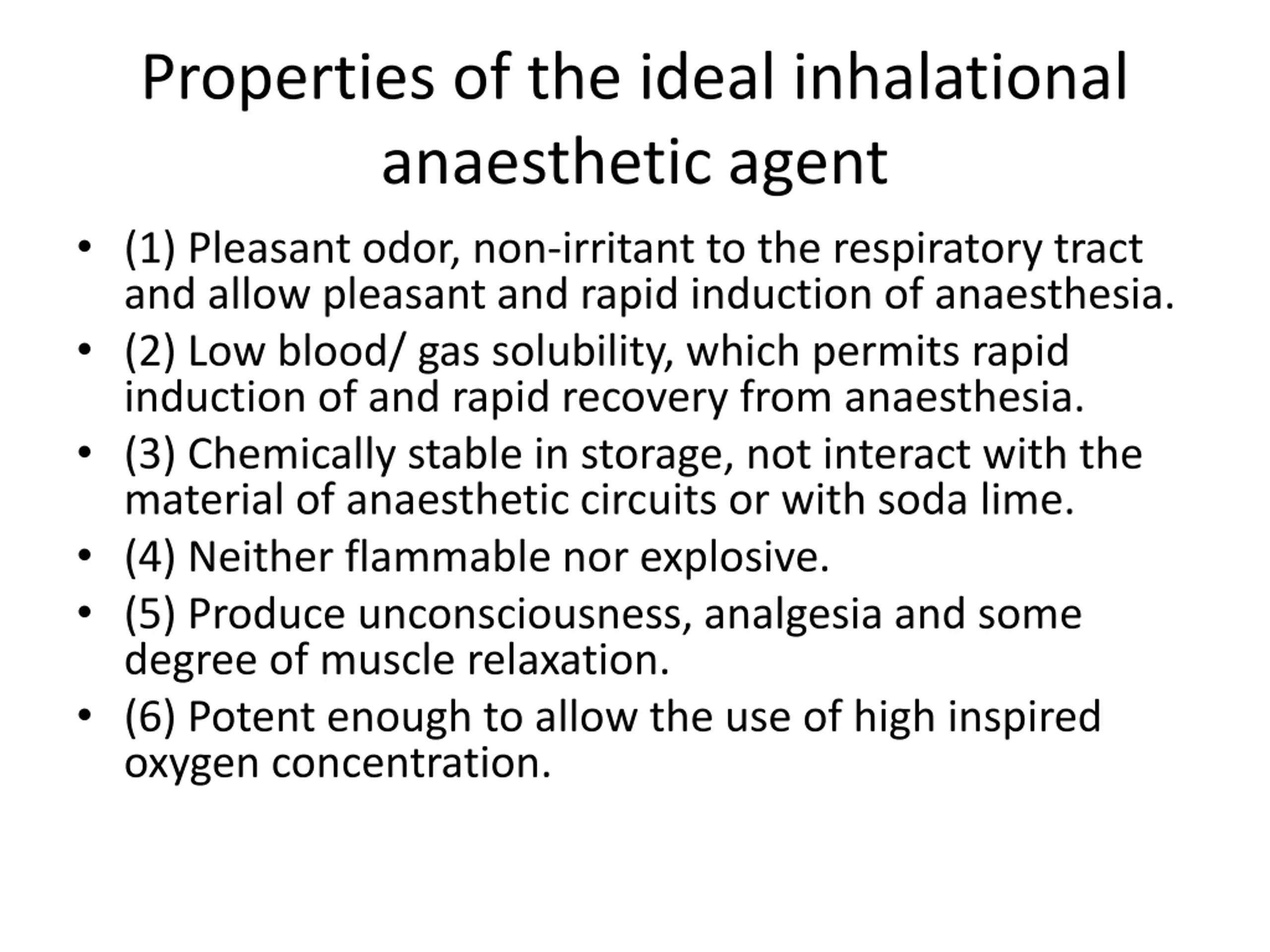 Properties of the ideal inhalational anaesthetic agent

• (1) Pleasant odor, non-irritant to the respiratory tract and allow pleasant and rapid induction of anaesthesia.
• (2) Low blood/ gas solubility, which permits rapid induction of and rapid recovery from anaesthesia.
• (3) Chemically stable in storage, not interact with the material of anaesthetic circuits or with soda lime.
• (4) Neither flammable nor explosive.
• (5) Produce unconsciousness, analgesia and some degree of muscle relaxation.
• (6) Potent enough to allow the use of high inspired oxygen concentration.